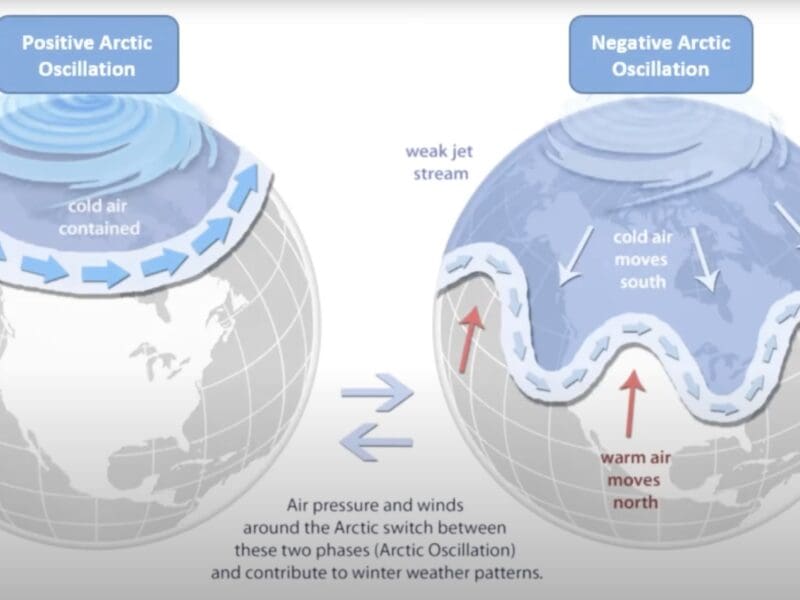 Positive Arctic Oscillation

cold air contained

Negative Arctic Oscillation

weak jet stream

cold air moves south

warm air moves north

Air pressure and winds around the Arctic switch between these two phases (Arctic Oscillation) and contribute to winter weather patterns.